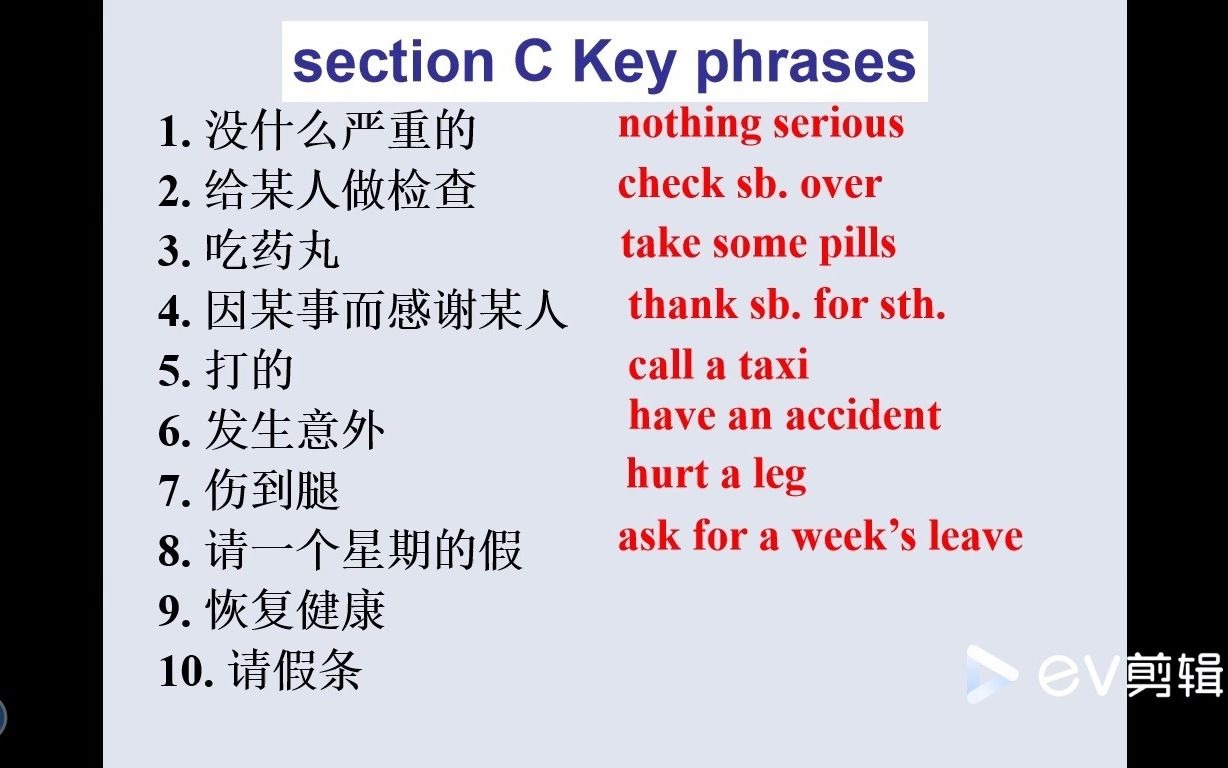 section C Key phrases

1. 没什么严重的 nothing serious
2. 给某人做检查 check sb. over
3. 吃药丸 take some pills
4. 因某事而感谢某人 thank sb. for sth.
5. 打的 call a taxi
6. 发生意外 have an accident
7. 伤到腿 hurt a leg
8. 请一个星期的假 ask for a week's leave
9. 恢复健康
10. 请假条

ev剪辑